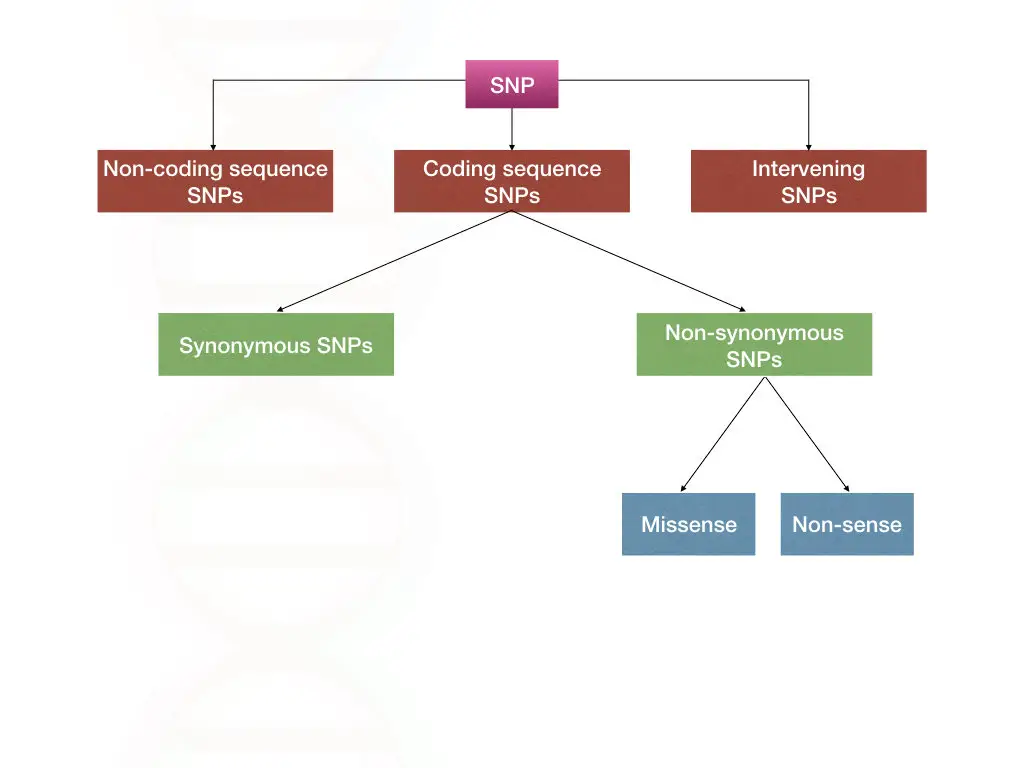 SNP

Non-coding sequence SNPs

Coding sequence SNPs

Intervening SNPs

Synonymous SNPs

Non-synonymous SNPs

Missense

Non-sense